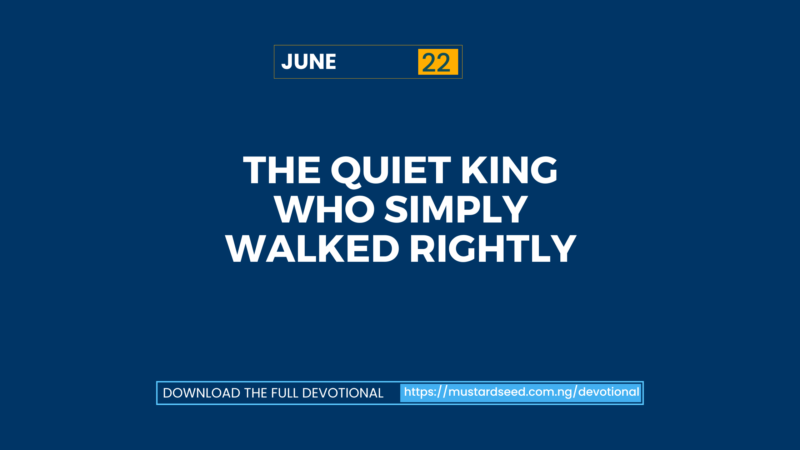 JUNE 22

THE QUIET KING WHO SIMPLY WALKED RIGHTLY

DOWNLOAD THE FULL DEVOTIONAL https://mustardseed.com.ng/devotional